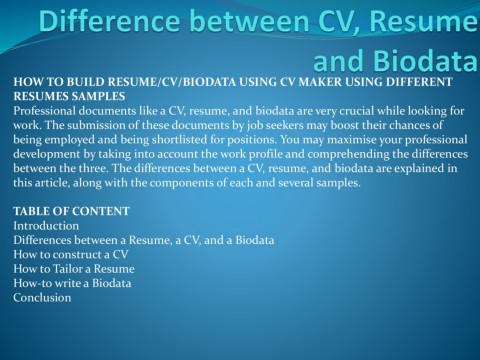 Difference between CV, Resume and Biodata

HOW TO BUILD RESUME/CV/BIODATA USING CV MAKER USING DIFFERENT RESUMES SAMPLES
Professional documents like a CV, resume, and biodata are very crucial while looking for work. The submission of these documents by job seekers may boost their chances of being employed and being shortlisted for positions. You may maximise your professional development by taking into account the work profile and comprehending the differences between the three. The differences between a CV, resume, and biodata are explained in this article, along with the components of each and several samples.

TABLE OF CONTENT
Introduction
Differences between a Resume, a CV, and a Biodata
How to construct a CV
How to Tailor a Resume
How-to write a Biodata
Conclusion